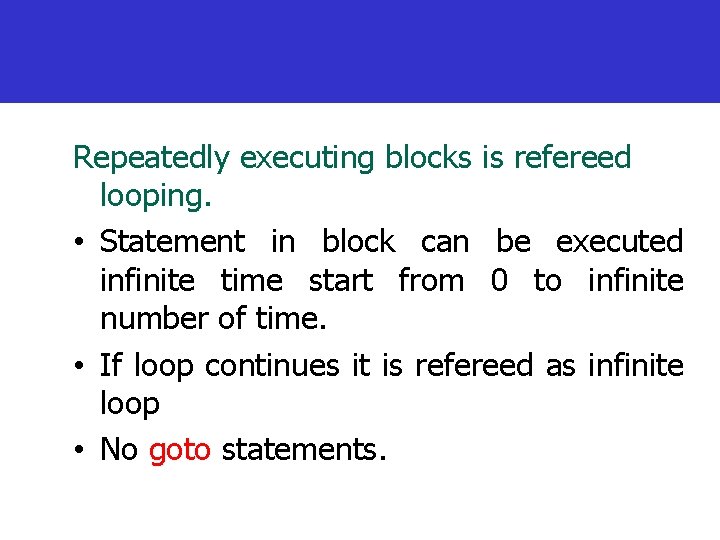 Repeatedly executing blocks is refereed looping.

• Statement in block can be executed infinite time start from 0 to infinite number of time.

• If loop continues it is refereed as infinite loop

• No goto statements.